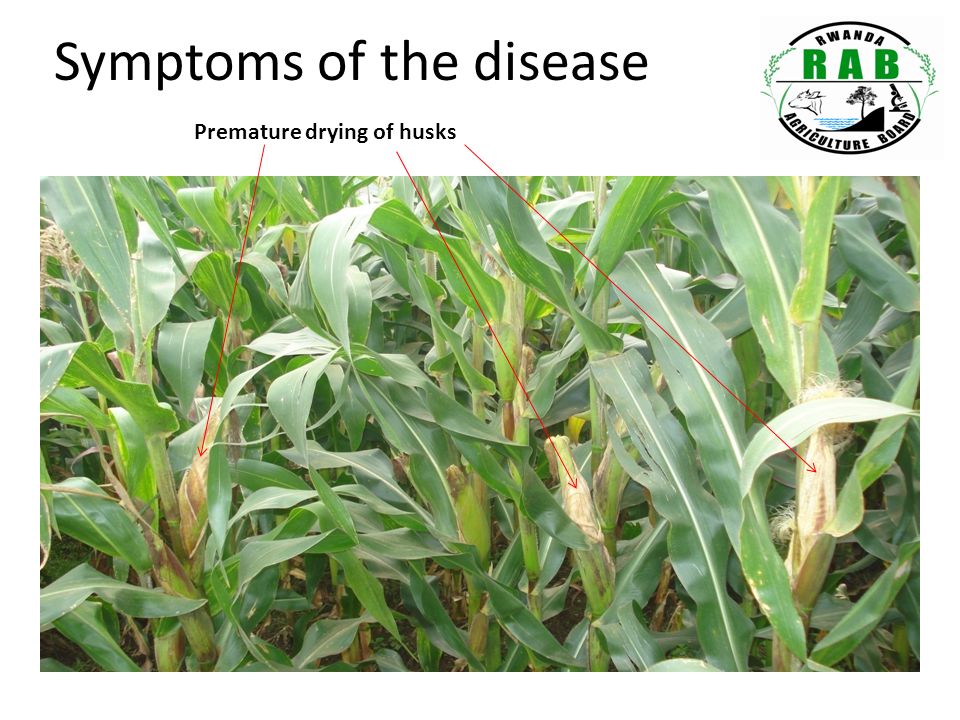 Symptoms of the disease

RWANDA
RAB
AGRICULTURE BOARD

Premature drying of husks